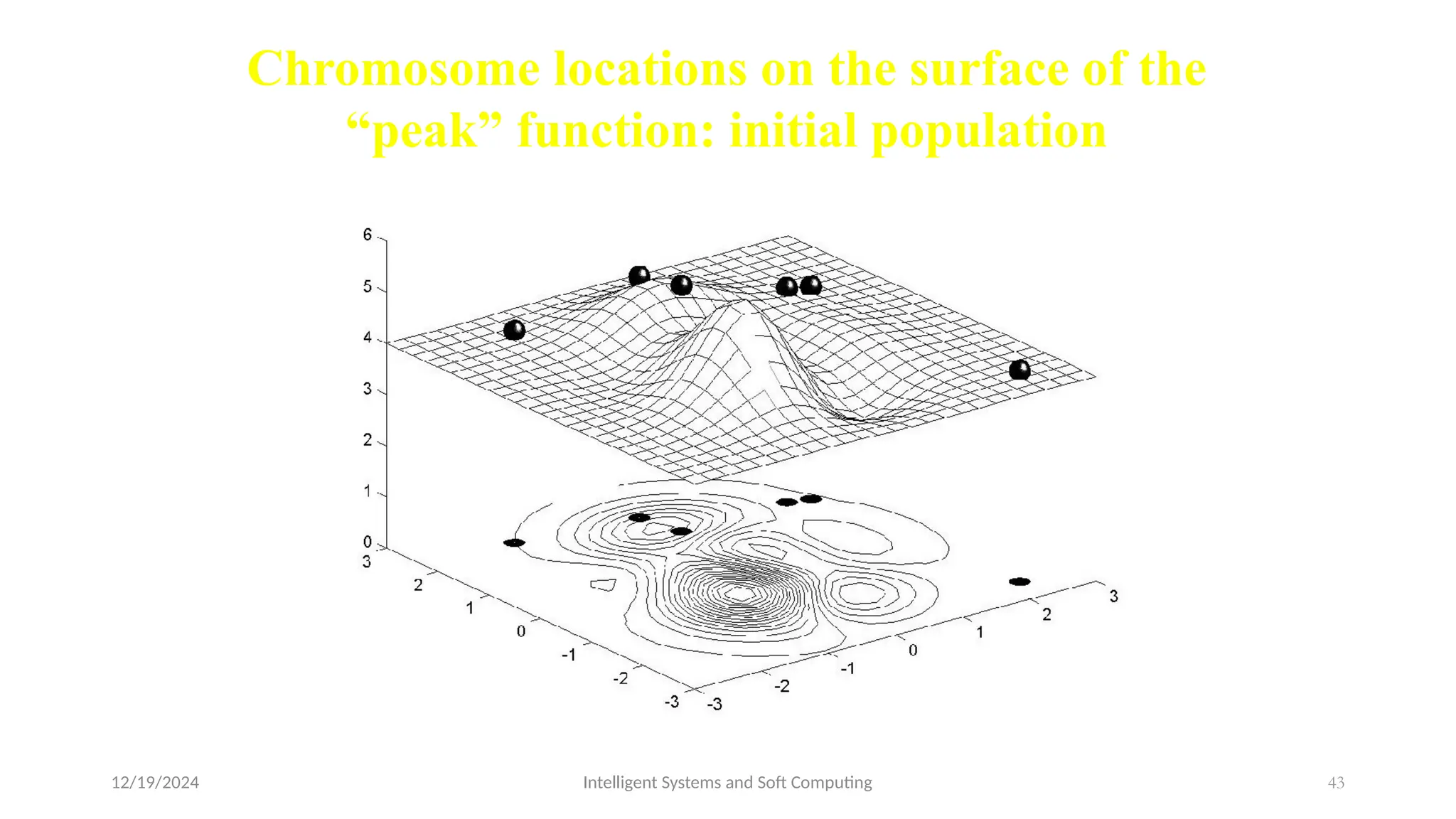 Chromosome locations on the surface of the “peak” function: initial population

6
5
4
3
2
1
0
3
2
1
0
-1
-2
-3
-3
-2
-1
0
1
2
3

12/19/2024
Intelligent Systems and Soft Computing
43